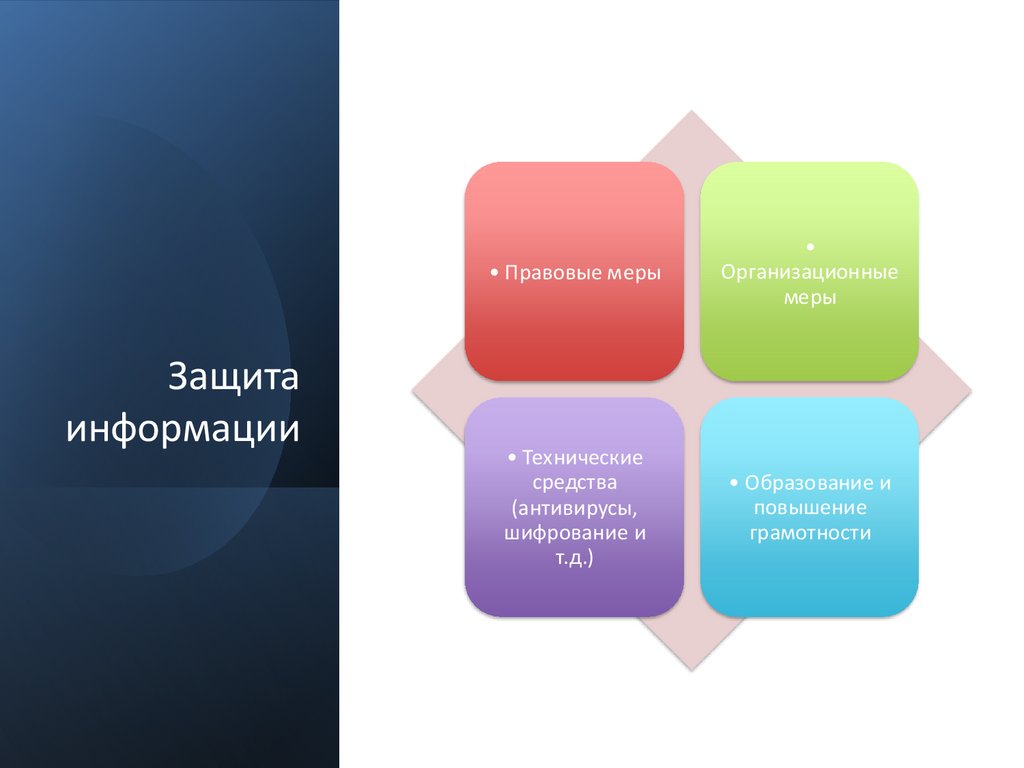 Защита информации

• Правовые меры

• Организационные меры

• Технические средства (антивирусы, шифрование и т.д.)

• Образование и повышение грамотности